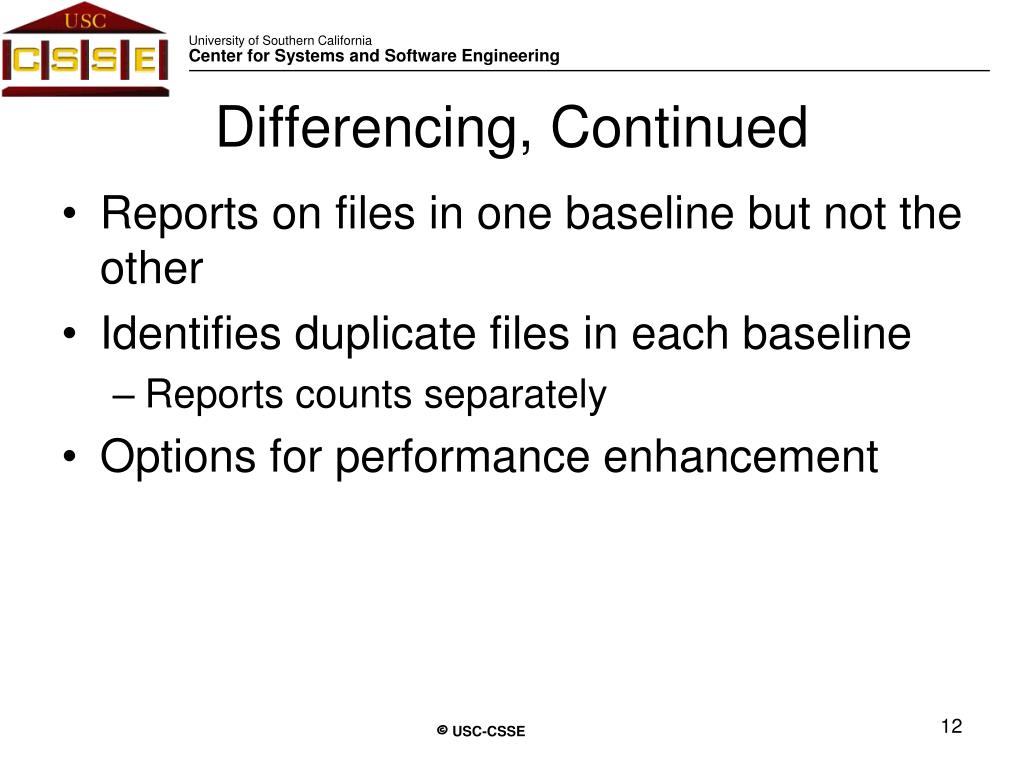 USC
CSSE

University of Southern California
Center for Systems and Software Engineering

Differencing, Continued

• Reports on files in one baseline but not the other
• Identifies duplicate files in each baseline
– Reports counts separately
• Options for performance enhancement

© USC-CSSE

12